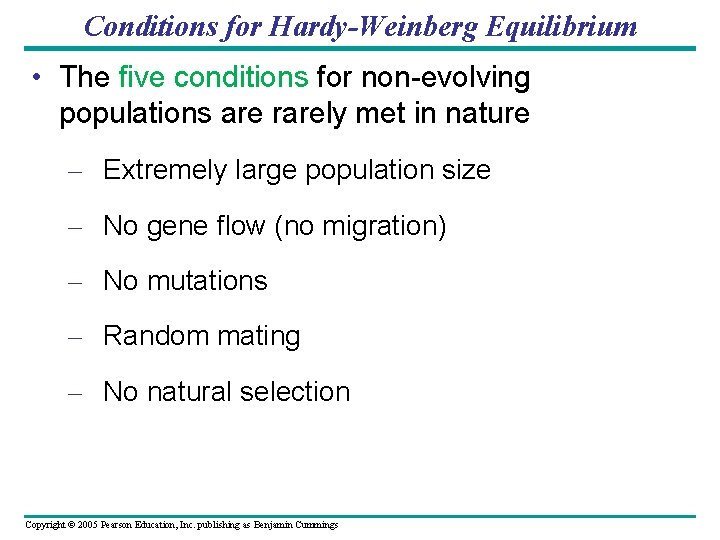 Conditions for Hardy-Weinberg Equilibrium

• The five conditions for non-evolving populations are rarely met in nature

– Extremely large population size

– No gene flow (no migration)

– No mutations

– Random mating

– No natural selection

Copyright © 2005 Pearson Education, Inc. publishing as Benjamin Cummings